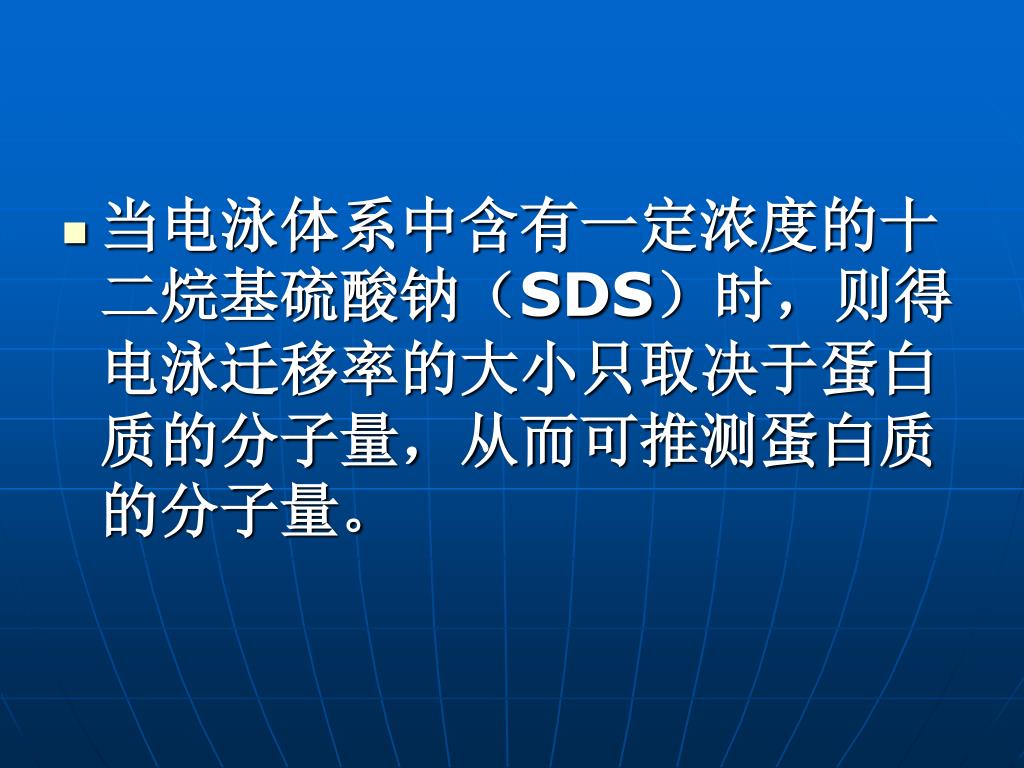 当电泳体系中含有一定浓度的十二烷基硫酸钠（SDS）时，则得电泳迁移率的大小只取决于蛋白质的分子量，从而可推测蛋白质的分子量。